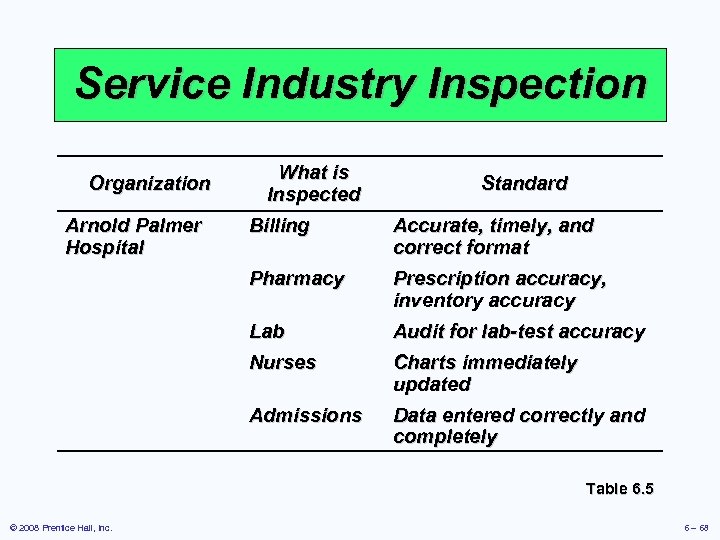 Service Industry Inspection

| Organization | What is Inspected | Standard |
|---|---|---|
| Arnold Palmer Hospital | Billing | Accurate, timely, and correct format |
| | Pharmacy | Prescription accuracy, inventory accuracy |
| | Lab | Audit for lab-test accuracy |
| | Nurses | Charts immediately updated |
| | Admissions | Data entered correctly and completely |

Table 6.5

© 2008 Prentice Hall, Inc.

6 – 68